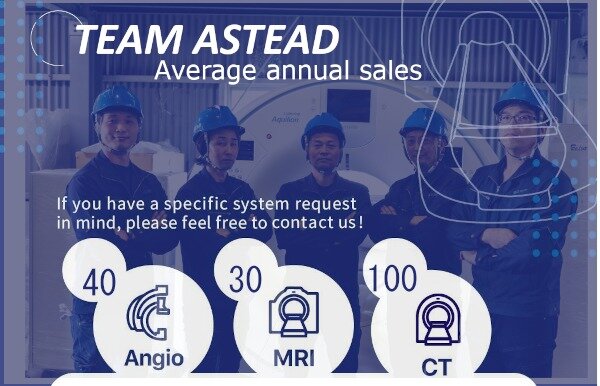 TEAM ASTEAD
Average annual sales

Aquilion

If you have a specific system request in mind, please feel free to contact us!

40
Angio

30
MRI

100
CT